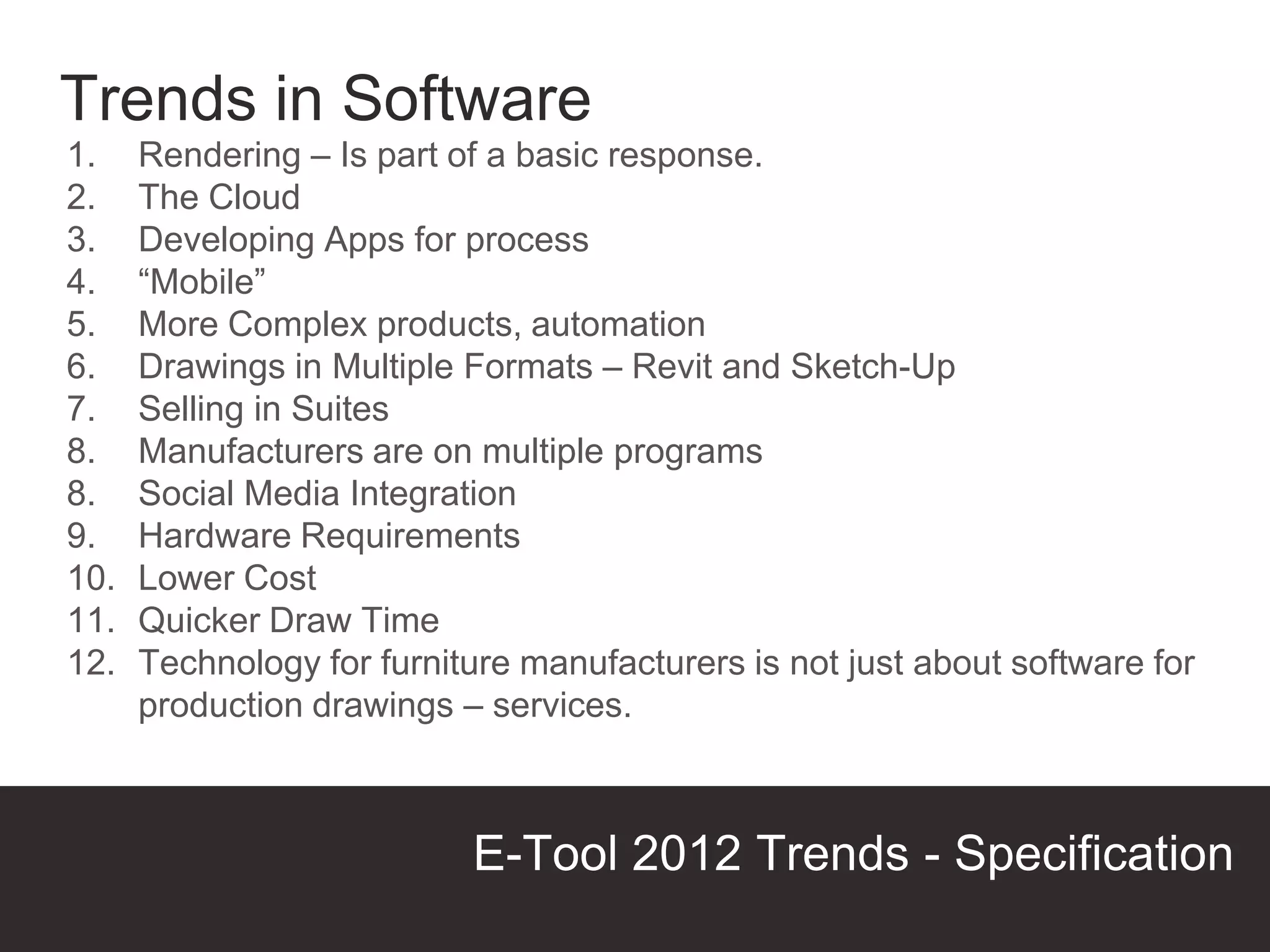 Trends in Software

1. Rendering – Is part of a basic response.
2. The Cloud
3. Developing Apps for process
4. “Mobile”
5. More Complex products, automation
6. Drawings in Multiple Formats – Revit and Sketch-Up
7. Selling in Suites
8. Manufacturers are on multiple programs
8. Social Media Integration
9. Hardware Requirements
10. Lower Cost
11. Quicker Draw Time
12. Technology for furniture manufacturers is not just about software for production drawings – services.

E-Tool 2012 Trends - Specification